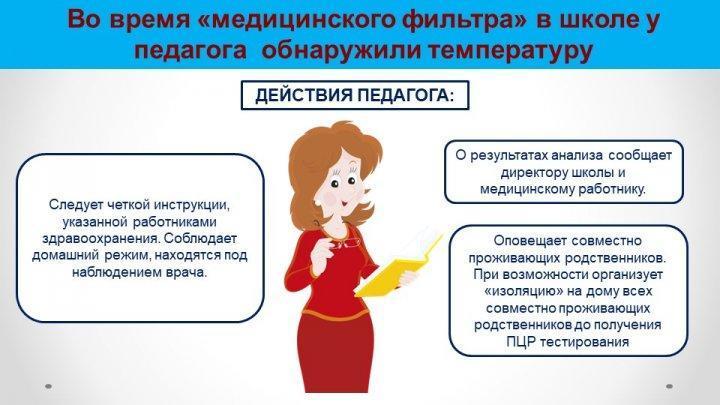 Во время «медицинского фильтра» в школе у педагога обнаружили температуру

ДЕЙСТВИЯ ПЕДАГОГА:

Следует четкой инструкции, указанной работниками здравоохранения. Соблюдает домашний режим, находятся под наблюдением врача.

О результатах анализа сообщает директору школы и медицинскому работнику.

Оповещает совместно проживающих родственников. При возможности организует «изоляцию» на дому всех совместно проживающих родственников до получения ПЦР тестирования